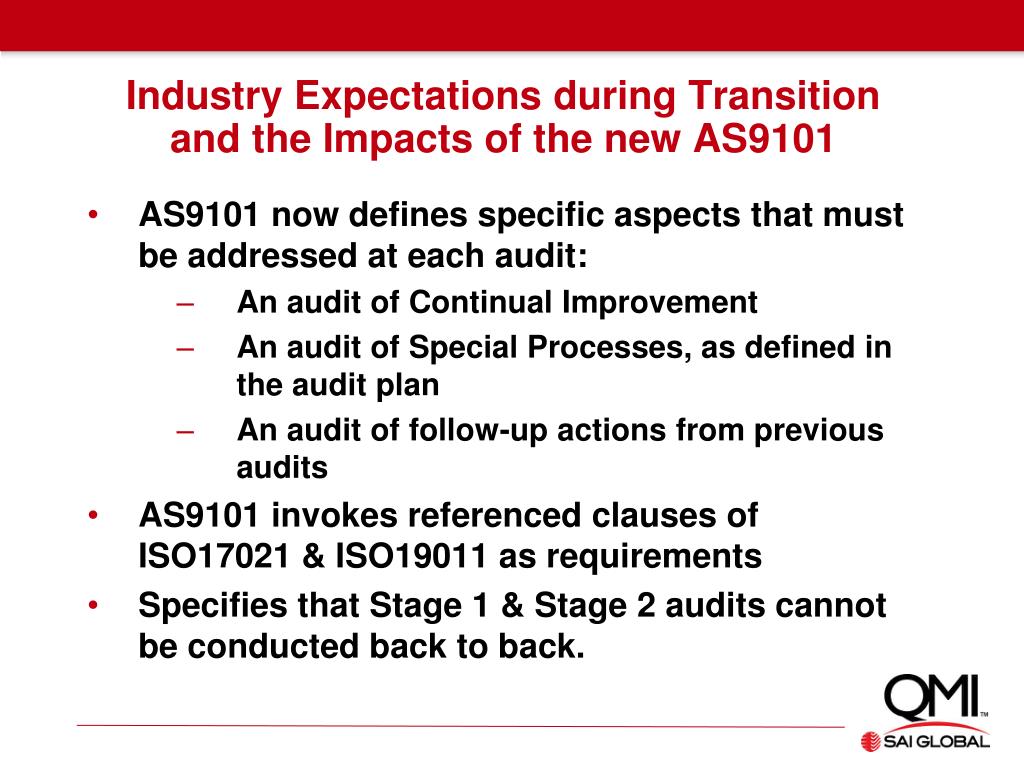 Industry Expectations during Transition and the Impacts of the new AS9101

• AS9101 now defines specific aspects that must be addressed at each audit:
  – An audit of Continual Improvement
  – An audit of Special Processes, as defined in the audit plan
  – An audit of follow-up actions from previous audits
• AS9101 invokes referenced clauses of ISO17021 & ISO19011 as requirements
• Specifies that Stage 1 & Stage 2 audits cannot be conducted back to back.

QMI™
SAI GLOBAL